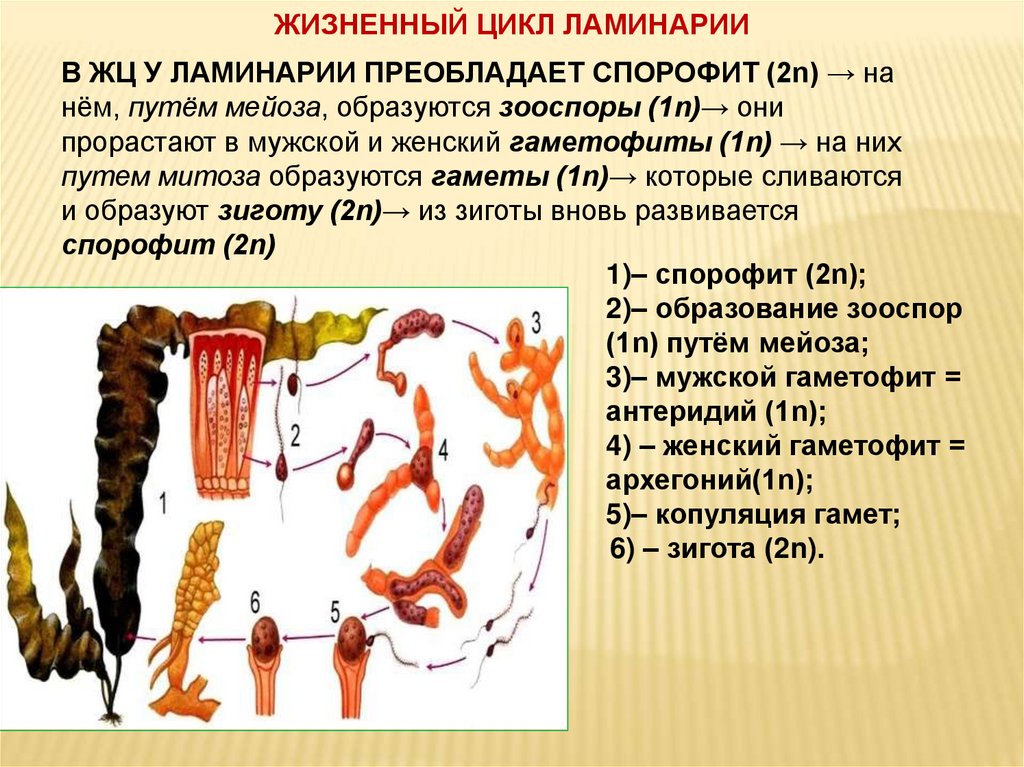 ЖИЗНЕННЫЙ ЦИКЛ ЛАМИНАРИИ

В ЖЦ У ЛАМИНАРИИ ПРЕОБЛАДАЕТ СПОРОФИТ (2n) → на нём, путём мейоза, образуются зооспоры (1n)→ они прорастают в мужской и женский гаметофиты (1n) → на них путем митоза образуются гаметы (1n)→ которые сливаются и образуют зиготу (2n)→ из зиготы вновь развивается спорофит (2n)

1)– спорофит (2n);
2)– образование зооспор (1n) путём мейоза;
3)– мужской гаметофит = антеридий (1n);
4) – женский гаметофит = архегоний(1n);
5)– копуляция гамет;
6) – зигота (2n).

1
2
3
4
5
6